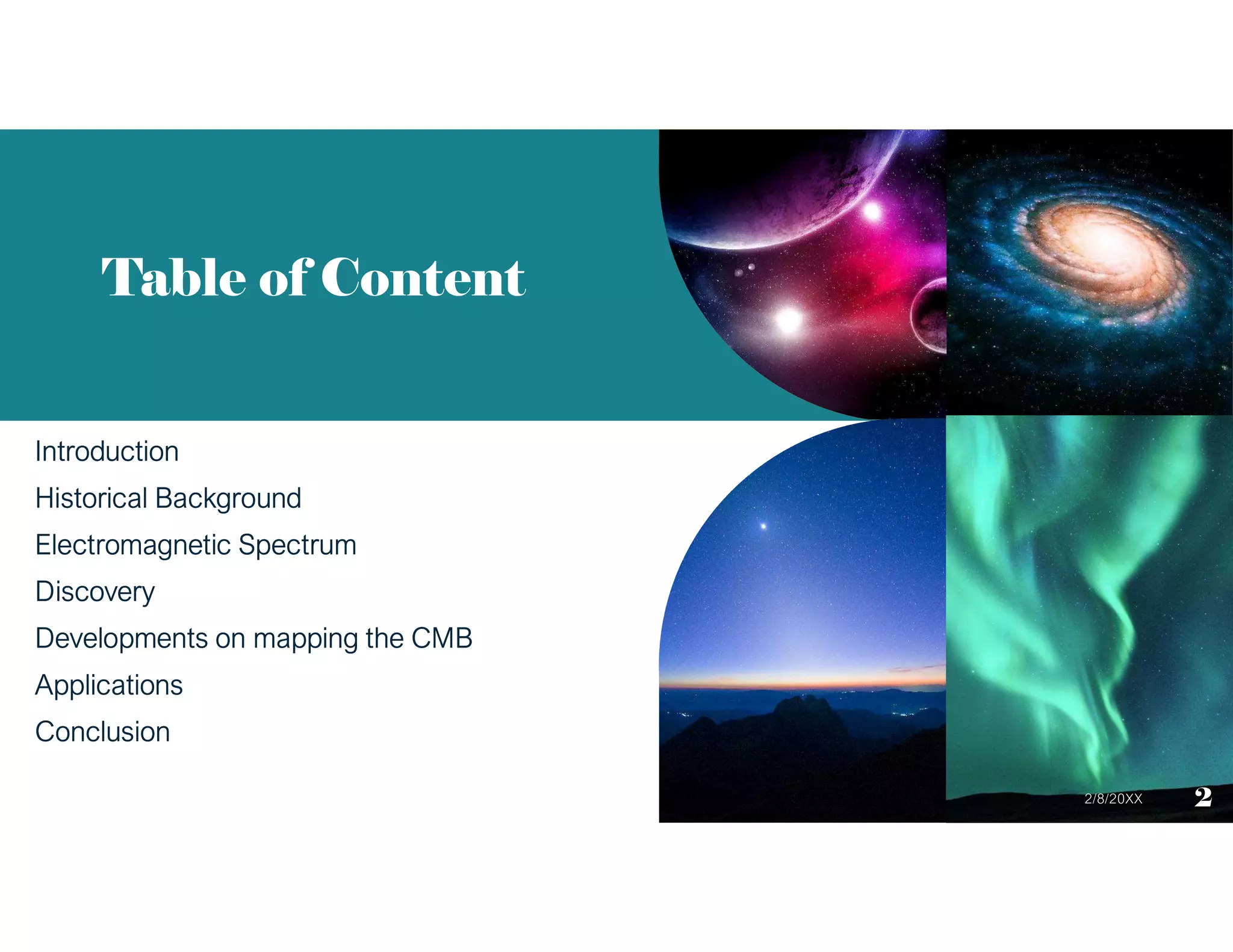 Table of Content

Introduction

Historical Background

Electromagnetic Spectrum

Discovery

Developments on mapping the CMB

Applications

Conclusion

2/8/20XX

2